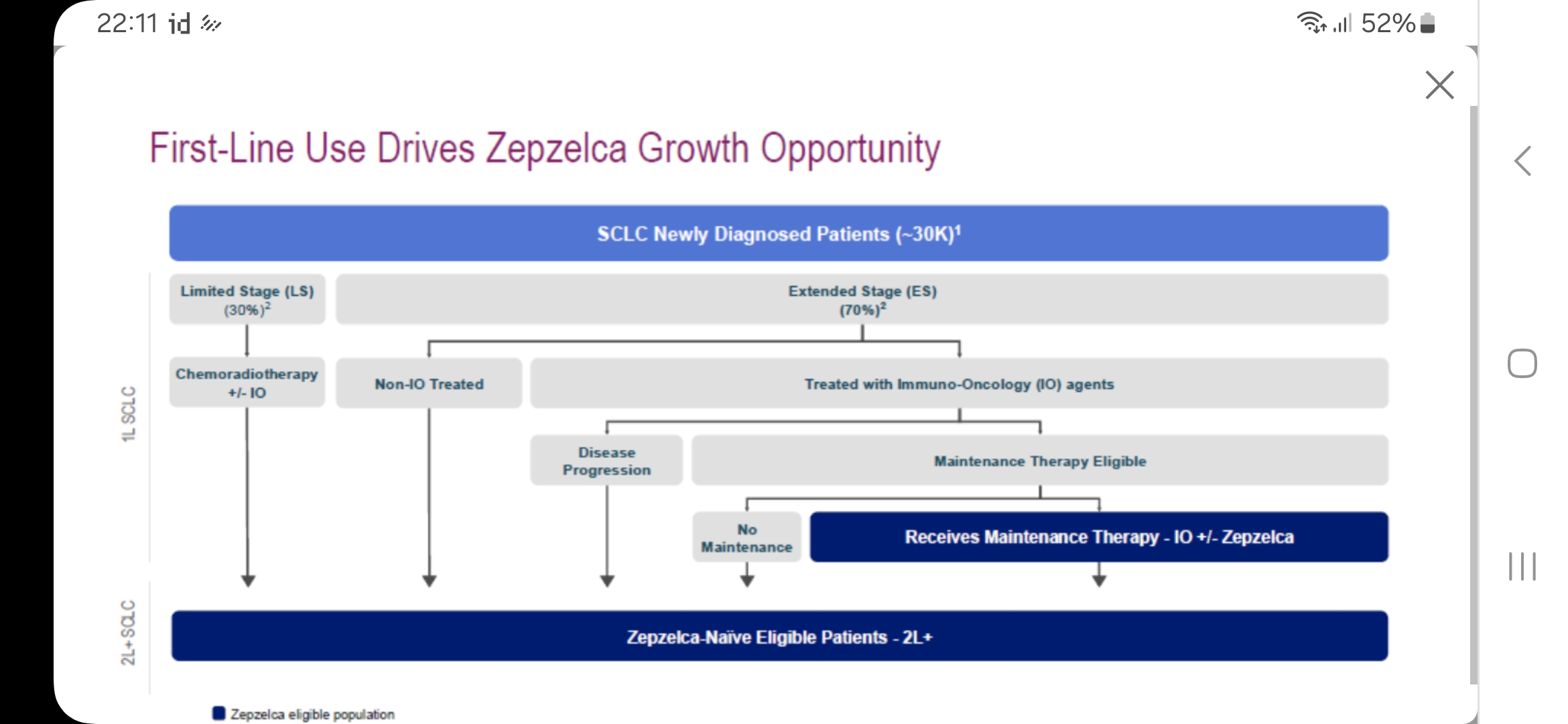 22:11 id 52%

First-Line Use Drives Zepzelca Growth Opportunity

SCLC Newly Diagnosed Patients (~30K)$^1$

1L SCLC

Limited Stage (LS) (30%)$^2$

Extended Stage (ES) (70%)$^2$

Chemoradiotherapy +/- IO

Non-IO Treated

Treated with Immuno-Oncology (IO) agents

Disease Progression

Maintenance Therapy Eligible

No Maintenance

Receives Maintenance Therapy - IO +/- Zepzelca

2L+ SCLC

Zepzelca-Naïve Eligible Patients - 2L+

Zepzelca eligible population